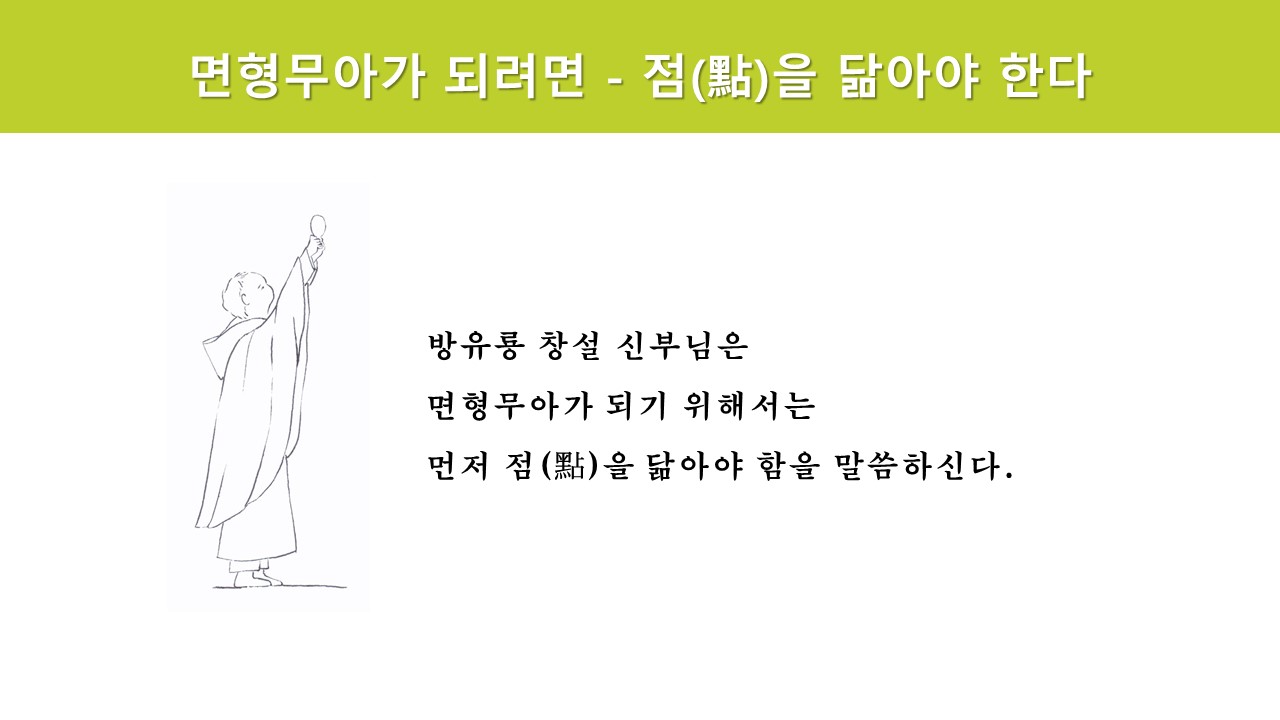 면형무아가 되려면 - 점(點)을 닮아야 한다

방유룡 창설 신부님은
면형무아가 되기 위해서는
먼저 점(點)을 닮아야 함을 말씀하신다.